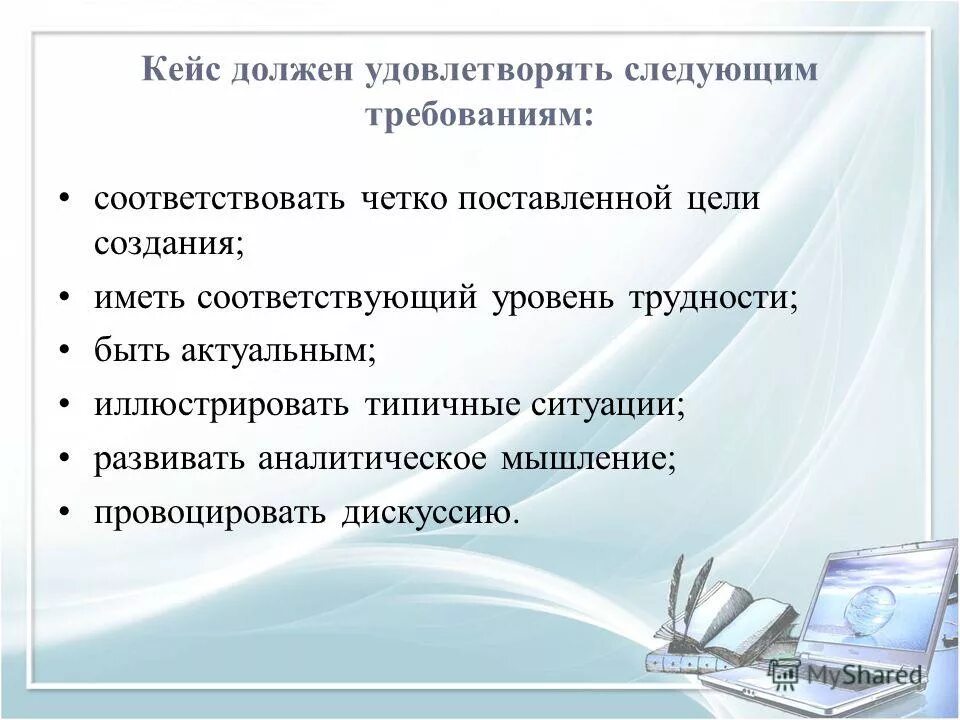 Кейс должен удовлетворять следующим требованиям:

• соответствовать четко поставленной цели создания;
• иметь соответствующий уровень трудности;
• быть актуальным;
• иллюстрировать типичные ситуации;
• развивать аналитическое мышление;
• провоцировать дискуссию.

MyShared